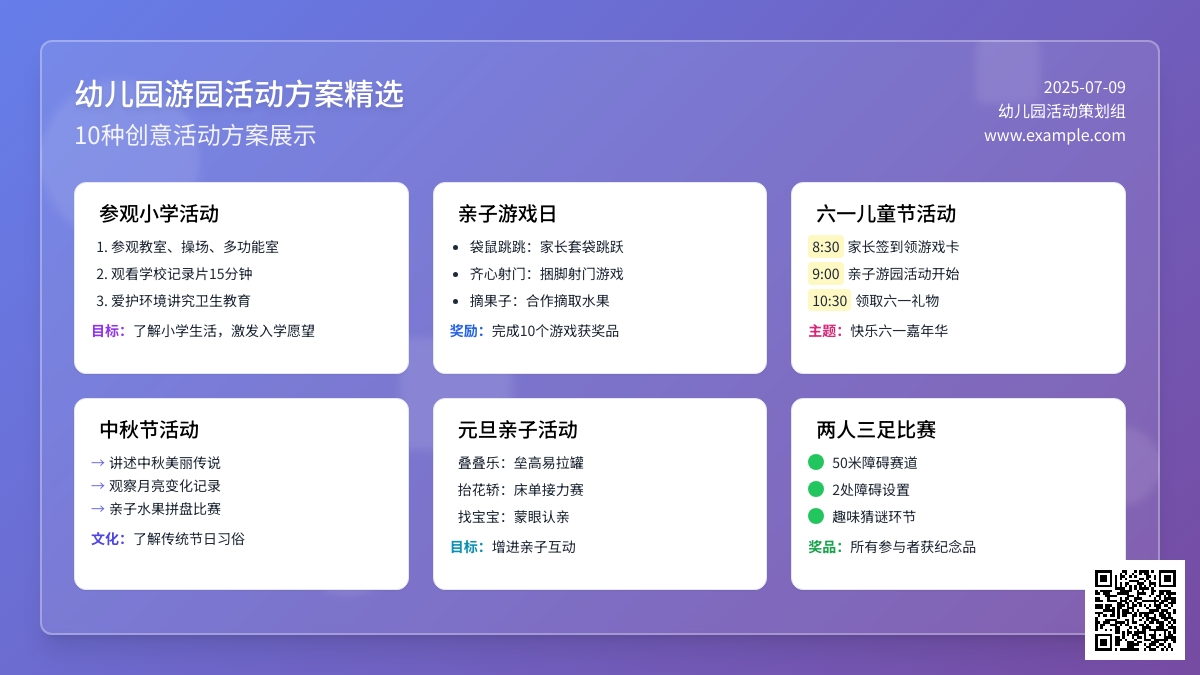 幼儿园游园活动方案精选
10种创意活动方案展示

2025-07-09
幼儿园活动策划组
www.example.com

参观小学活动
1. 参观教室、操场、多功能室
2. 观看学校记录片15分钟
3. 爱护环境讲究卫生教育
目标：了解小学生活，激发入学愿望

亲子游戏日
• 袋鼠跳跳：家长套袋跳跃
• 齐心射门：捆脚射门游戏
• 摘果子：合作摘取水果
奖励：完成10个游戏获奖品

六一儿童节活动
8:30 家长签到领游戏卡
9:00 亲子游园活动开始
10:30 领取六一礼物
主题：快乐六一嘉年华

中秋节活动
→ 讲述中秋美丽传说
→ 观察月亮变化记录
→ 亲子水果拼盘比赛
文化：了解传统节日习俗

元旦亲子活动
叠叠乐：垒高易拉罐
抬花轿：床单接力赛
找宝宝：蒙眼认亲
目标：增进亲子互动

两人三足比赛
50米障碍赛道
2处障碍设置
趣味猜谜环节
奖品：所有参与者获纪念品